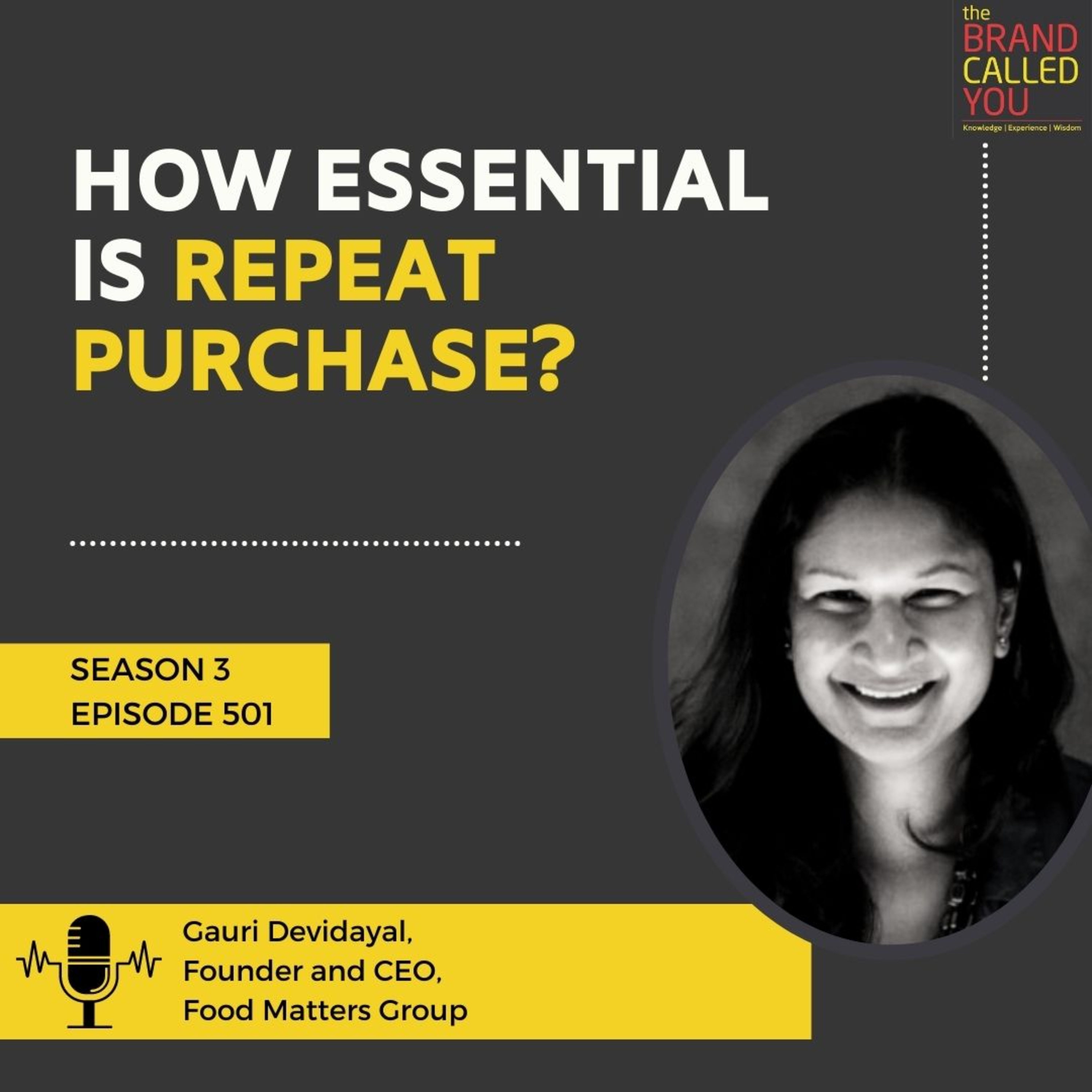 the BRAND CALLED YOU
Knowledge | Experience | Wisdom

HOW ESSENTIAL IS REPEAT PURCHASE?

SEASON 3
EPISODE 501

Gauri Devidayal,
Founder and CEO,
Food Matters Group